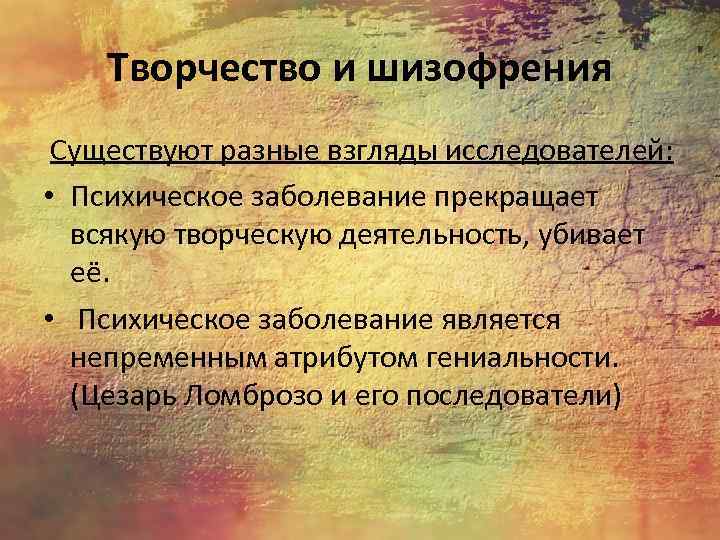 Творчество и шизофрения

Существуют разные взгляды исследователей:

• Психическое заболевание прекращает всякую творческую деятельность, убивает её.

• Психическое заболевание является непременным атрибутом гениальности. (Цезарь Ломброзо и его последователи)